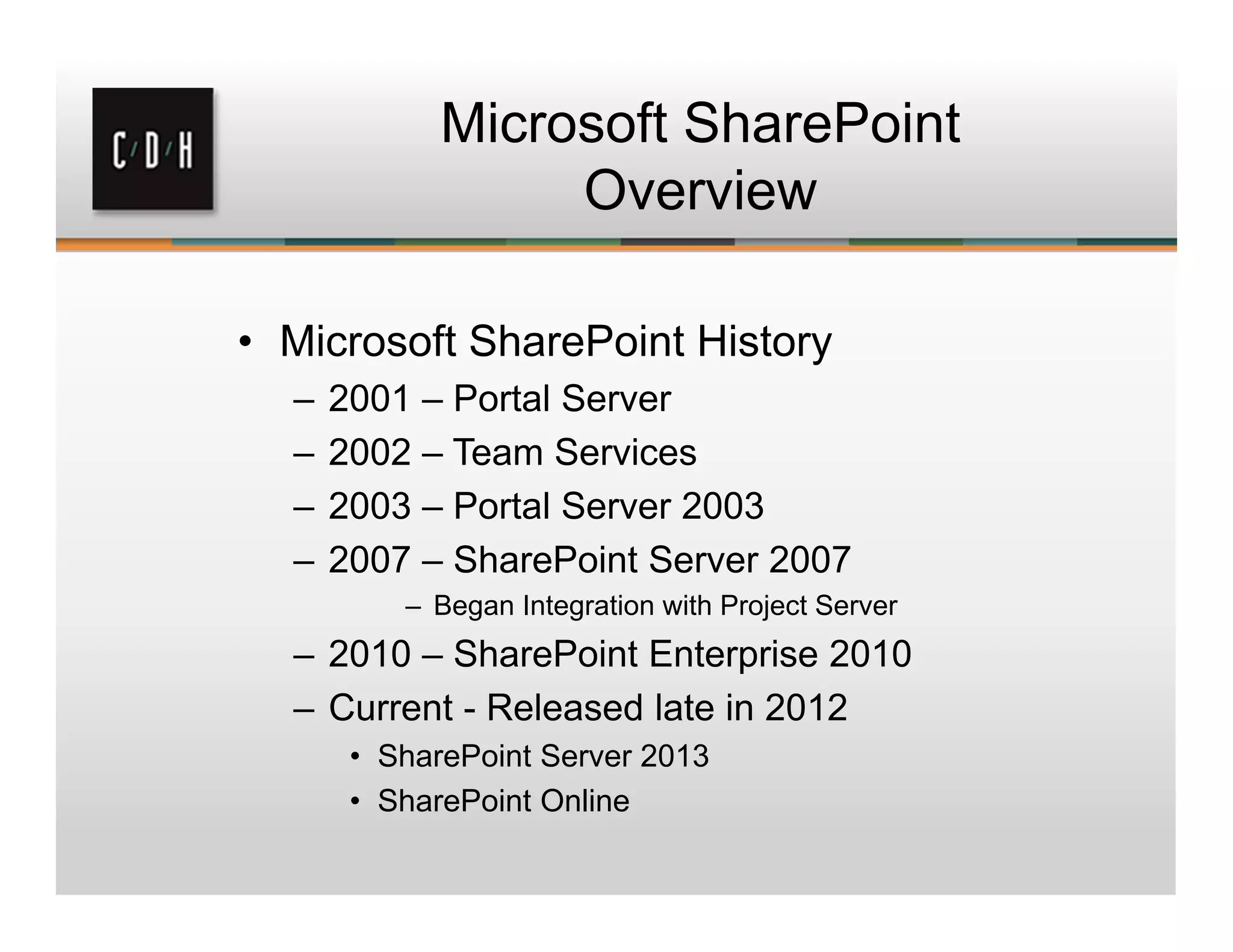 C/D/H

Microsoft SharePoint Overview

• Microsoft SharePoint History
– 2001 – Portal Server
– 2002 – Team Services
– 2003 – Portal Server 2003
– 2007 – SharePoint Server 2007
– Began Integration with Project Server
– 2010 – SharePoint Enterprise 2010
– Current - Released late in 2012
• SharePoint Server 2013
• SharePoint Online